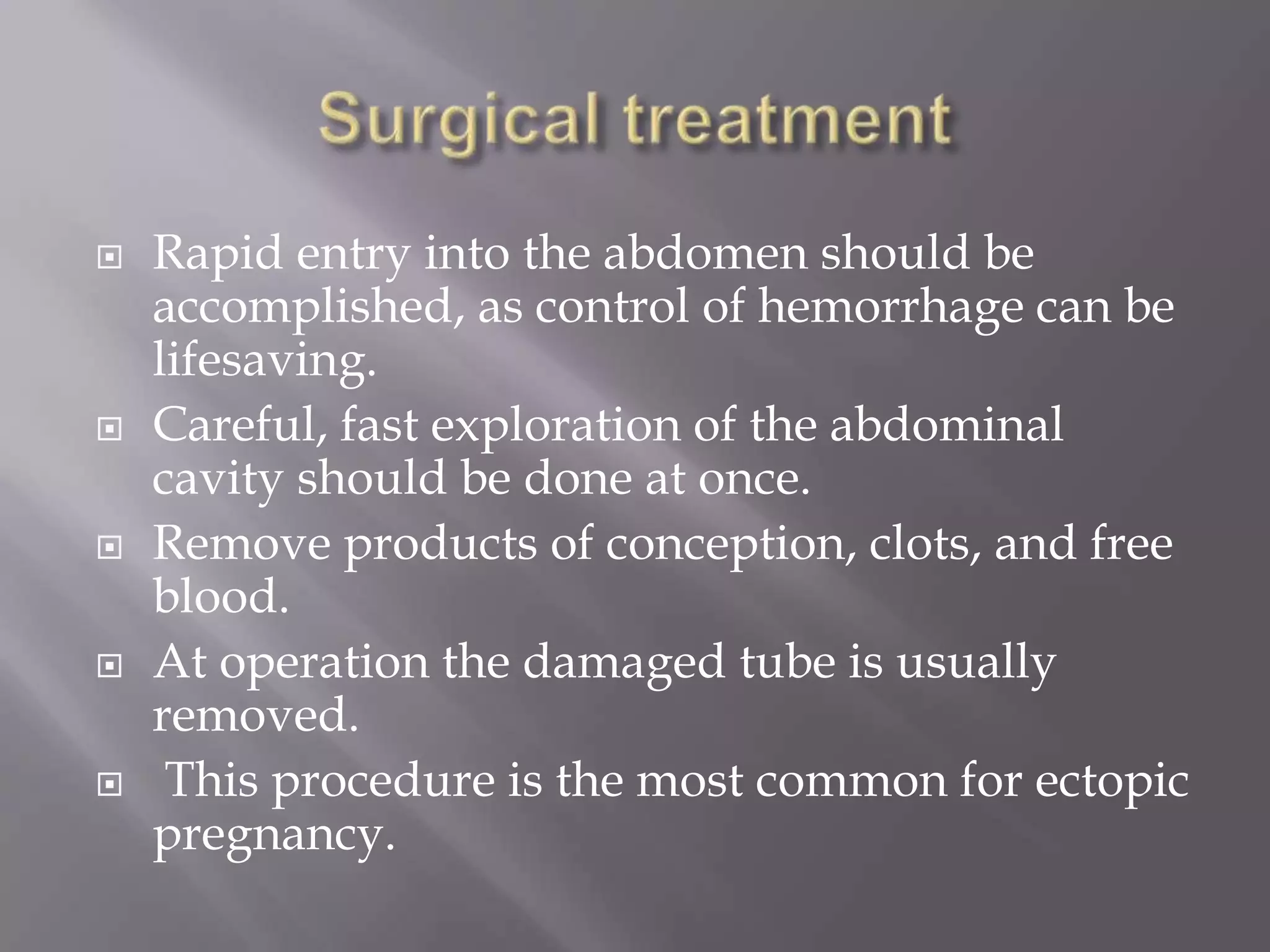 Surgical treatment

Rapid entry into the abdomen should be accomplished, as control of hemorrhage can be lifesaving.

Careful, fast exploration of the abdominal cavity should be done at once.

Remove products of conception, clots, and free blood.

At operation the damaged tube is usually removed.

This procedure is the most common for ectopic pregnancy.